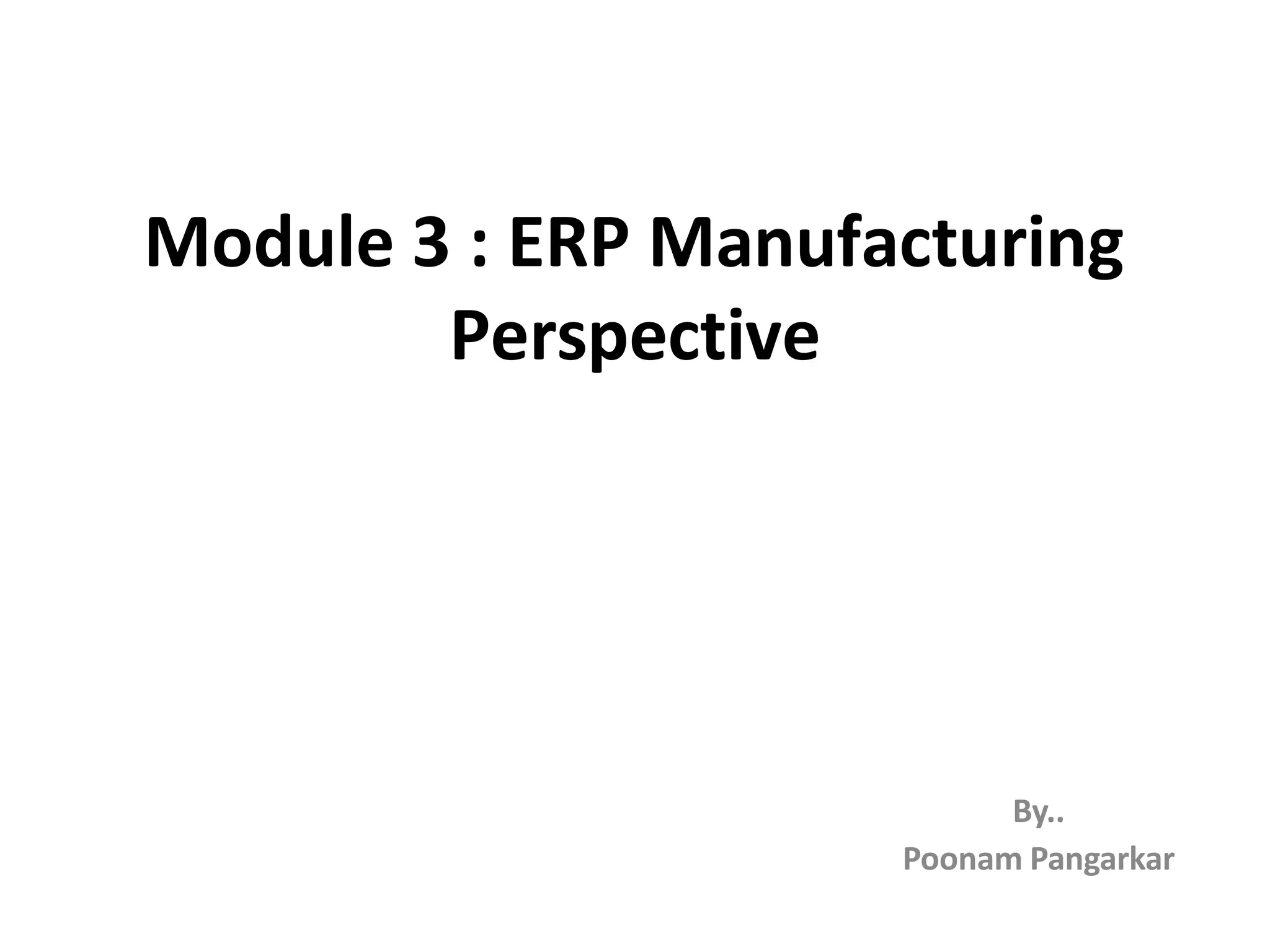 Module 3 : ERP Manufacturing Perspective

By..
Poonam Pangarkar